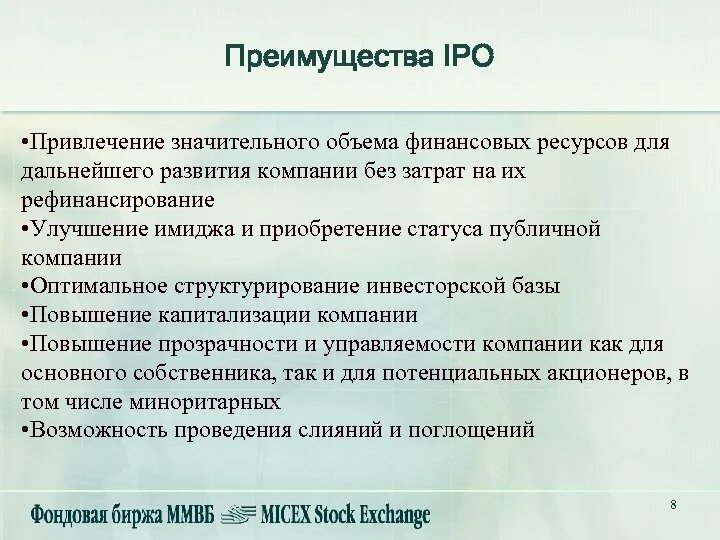 Преимущества IPO

•Привлечение значительного объема финансовых ресурсов для дальнейшего развития компании без затрат на их рефинансирование
•Улучшение имиджа и приобретение статуса публичной компании
•Оптимальное структурирование инвесторской базы
•Повышение капитализации компании
•Повышение прозрачности и управляемости компании как для основного собственника, так и для потенциальных акционеров, в том числе миноритарных
•Возможность проведения слияний и поглощений

Фондовая биржа ММВБ MICEX Stock Exchange

8